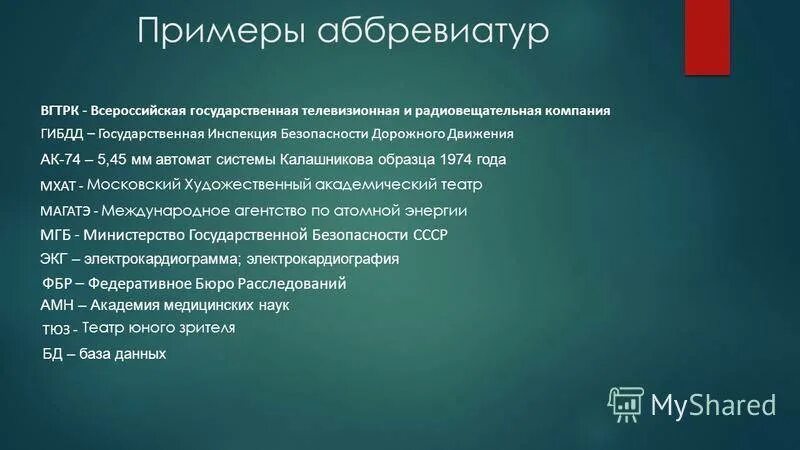 Примеры аббревиатур

ВГТРК - Всероссийская государственная телевизионная и радиовещательная компания
ГИБДД – Государственная Инспекция Безопасности Дорожного Движения
АК-74 – 5,45 мм автомат системы Калашникова образца 1974 года
МХАТ - Московский Художественный академический театр
МАГАТЭ - Международное агентство по атомной энергии
МГБ - Министерство Государственной Безопасности СССР
ЭКГ – электрокардиограмма; электрокардиография
ФБР – Федеративное Бюро Расследований
АМН – Академия медицинских наук
ТЮЗ - Театр юного зрителя
БД – база данных

MyShared